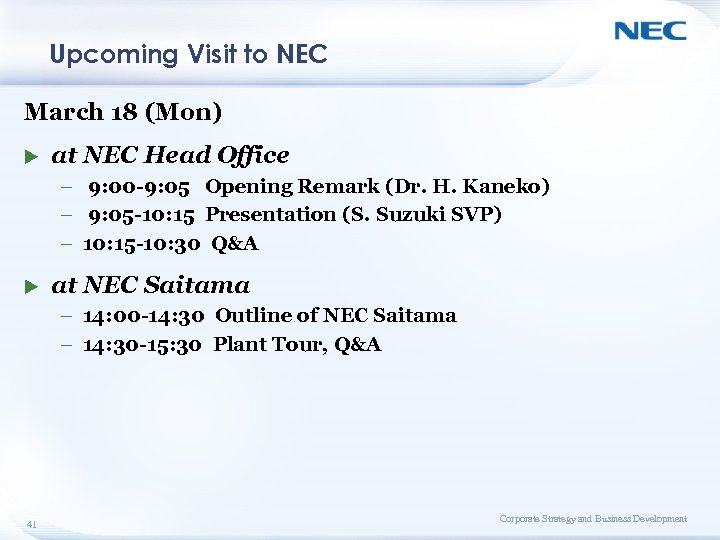 NEC

Upcoming Visit to NEC

March 18 (Mon)

▶ at NEC Head Office

– 9:00-9:05 Opening Remark (Dr. H. Kaneko)
– 9:05-10:15 Presentation (S. Suzuki SVP)
– 10:15-10:30 Q&A

▶ at NEC Saitama

– 14:00-14:30 Outline of NEC Saitama
– 14:30-15:30 Plant Tour, Q&A

41

Corporate Strategy and Business Development